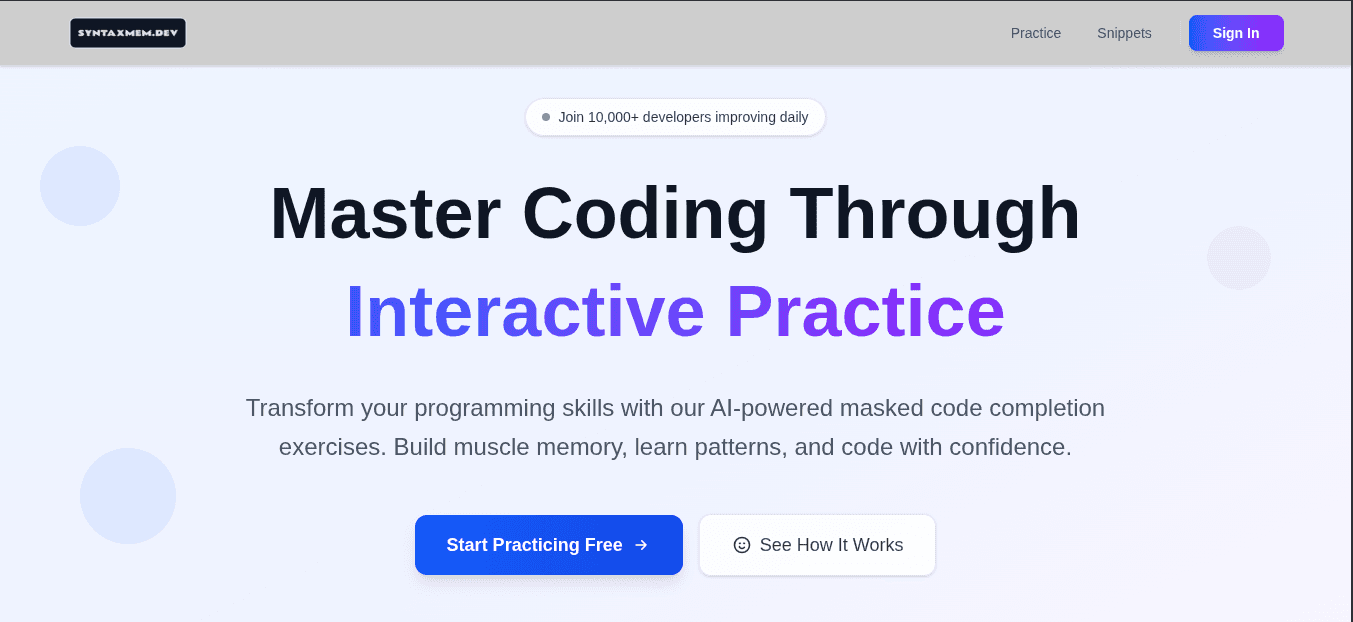 SYNTAXMEM.DEV

Practice Snippets Sign In

Join 10,000+ developers improving daily

Master Coding Through
Interactive Practice

Transform your programming skills with our AI-powered masked code completion exercises. Build muscle memory, learn patterns, and code with confidence.

Start Practicing Free →

See How It Works